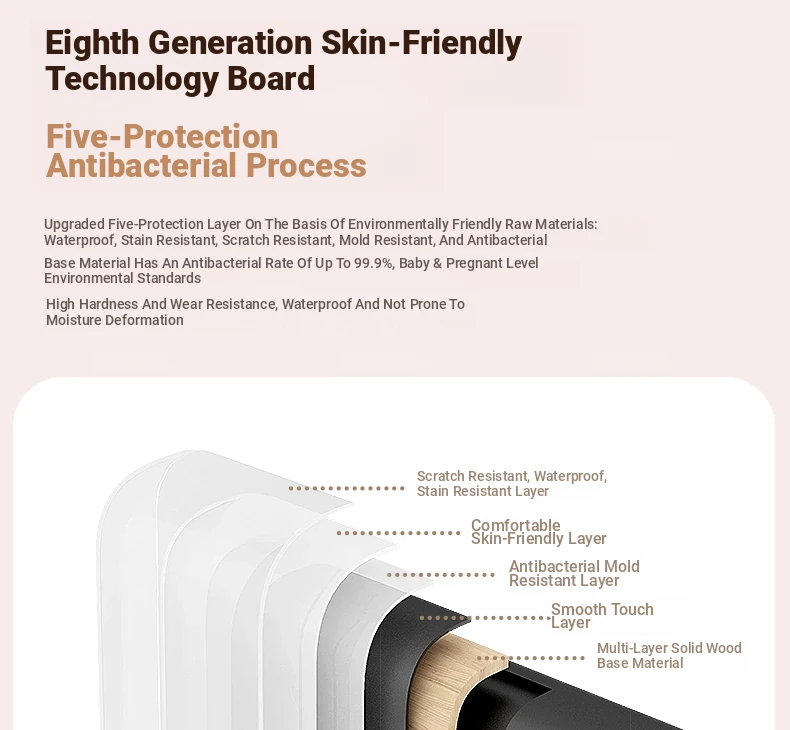 Eighth Generation Skin-Friendly Technology Board

Five-Protection Antibacterial Process

Upgraded Five-Protection Layer On The Basis Of Environmentally Friendly Raw Materials: Waterproof, Stain Resistant, Scratch Resistant, Mold Resistant, And Antibacterial

Base Material Has An Antibacterial Rate Of Up To 99.9%, Baby & Pregnant Level Environmental Standards

High Hardness And Wear Resistance, Waterproof And Not Prone To Moisture Deformation

Scratch Resistant, Waterproof, Stain Resistant Layer

Comfortable Skin-Friendly Layer

Antibacterial Mold Resistant Layer

Smooth Touch Layer

Multi-Layer Solid Wood Base Material